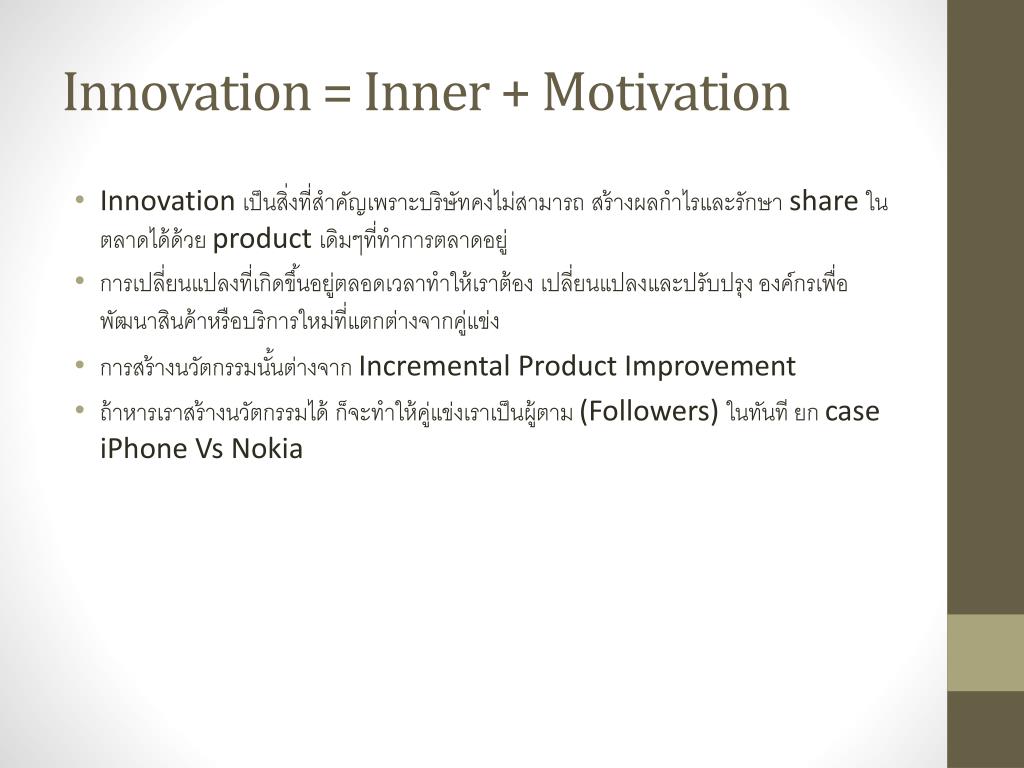 Innovation = Inner + Motivation

• Innovation เป็นสิ่งที่สำคัญเพราะบริษัทคงไม่สามารถ สร้างผลกำไรและรักษา share ในตลาดได้ด้วย product เดิมๆที่ทำการตลาดอยู่

• การเปลี่ยนแปลงที่เกิดขึ้นอยู่ตลอดเวลาทำให้เราต้อง เปลี่ยนแปลงและปรับปรุง องค์กรเพื่อพัฒนาสินค้าหรือบริการใหม่ที่แตกต่างจากคู่แข่ง

• การสร้างนวัตกรรมนั้นต่างจาก Incremental Product Improvement

• ถ้าหารเราสร้างนวัตกรรมได้ ก็จะทำให้คู่แข่งเราเป็นผู้ตาม (Followers) ในทันที ยก case iPhone Vs Nokia